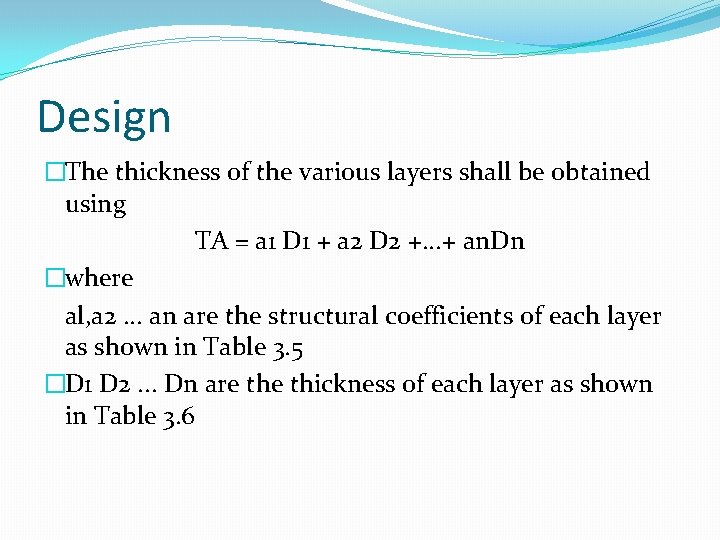 Design

The thickness of the various layers shall be obtained using

TA = a1 D1 + a2 D2 +...+ anDn

where

al,a2 ... an are the structural coefficients of each layer as shown in Table 3.5

D1 D2 ... Dn are the thickness of each layer as shown in Table 3.6